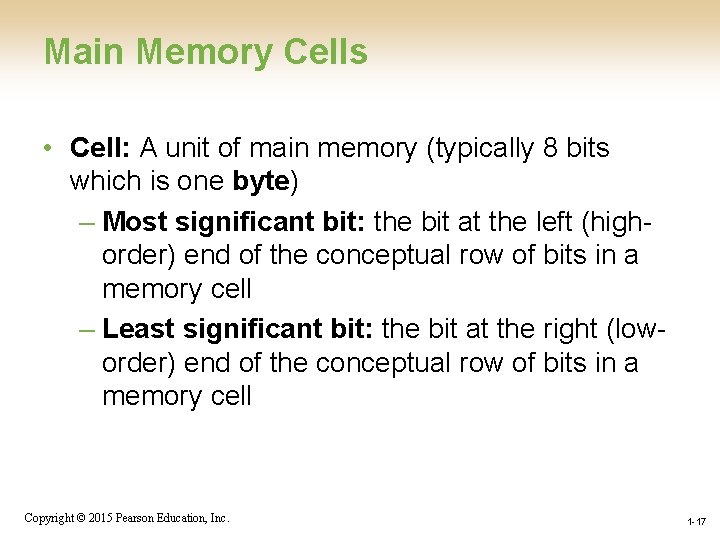 Main Memory Cells

• Cell: A unit of main memory (typically 8 bits which is one byte)

– Most significant bit: the bit at the left (high-order) end of the conceptual row of bits in a memory cell

– Least significant bit: the bit at the right (low-order) end of the conceptual row of bits in a memory cell

Copyright © 2015 Pearson Education, Inc.

1-17